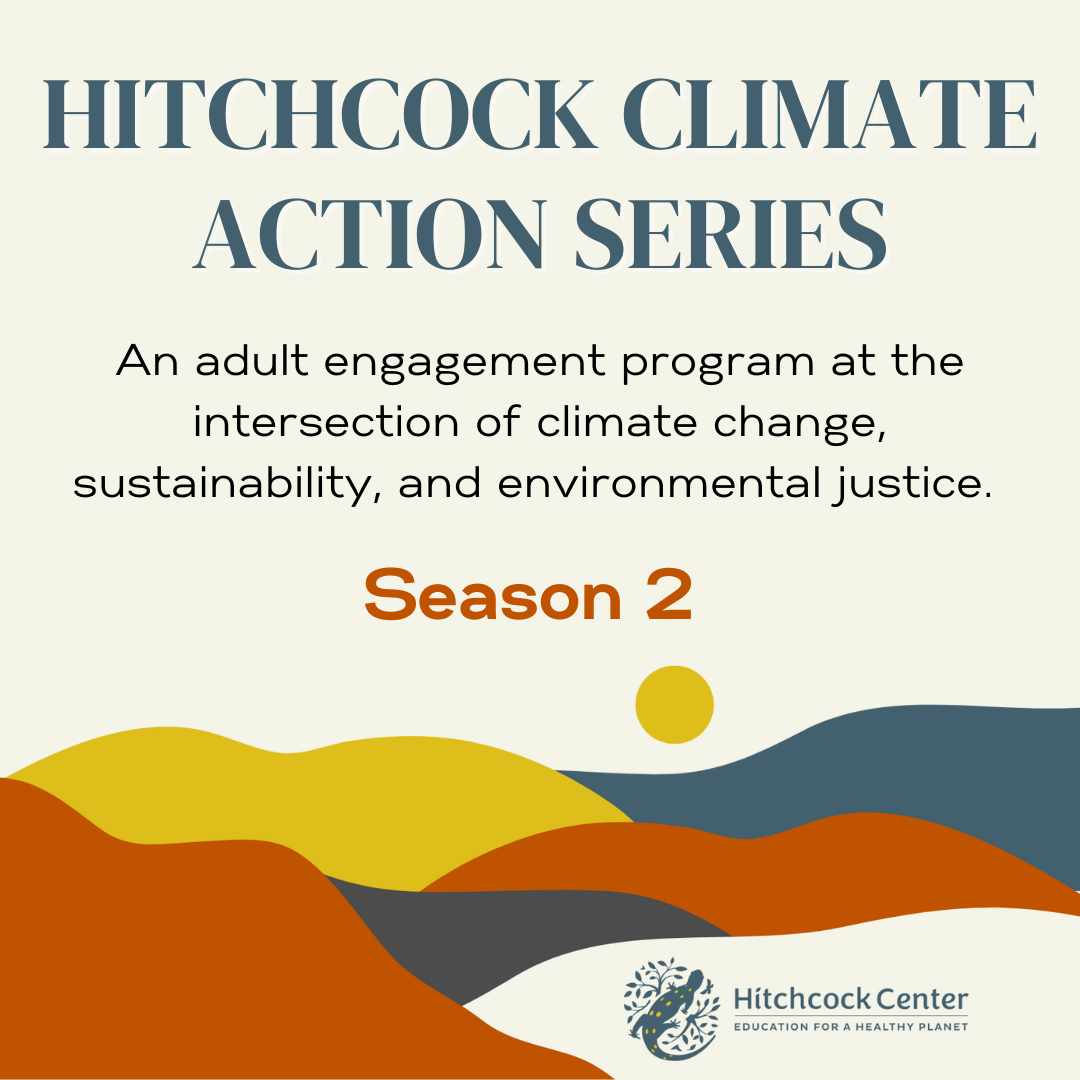 HITCHCOCK CLIMATE ACTION SERIES

An adult engagement program at the intersection of climate change, sustainability, and environmental justice.

Season 2

Hitchcock Center
EDUCATION FOR A HEALTHY PLANET